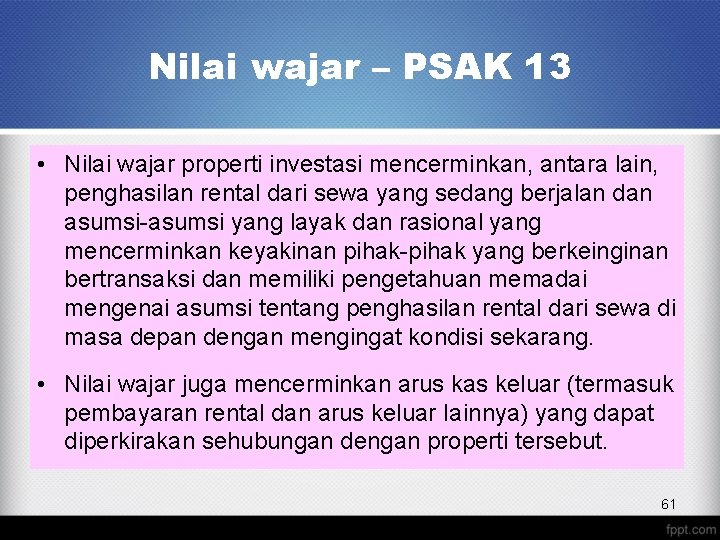 Nilai wajar – PSAK 13

• Nilai wajar properti investasi mencerminkan, antara lain, penghasilan rental dari sewa yang sedang berjalan dan asumsi-asumsi yang layak dan rasional yang mencerminkan keyakinan pihak-pihak yang berkeinginan bertransaksi dan memiliki pengetahuan memadai mengenai asumsi tentang penghasilan rental dari sewa di masa depan dengan mengingat kondisi sekarang.

• Nilai wajar juga mencerminkan arus kas keluar (termasuk pembayaran rental dan arus keluar lainnya) yang dapat diperkirakan sehubungan dengan properti tersebut.

61

fppt.com